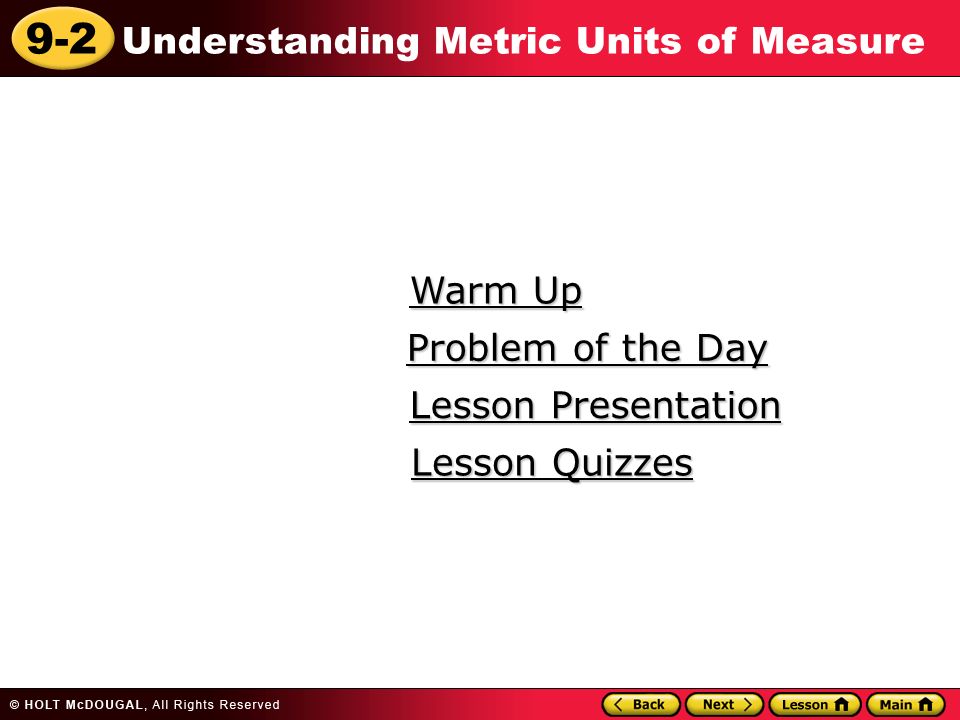 9-2 Understanding Metric Units of Measure

Warm Up

Problem of the Day

Lesson Presentation

Lesson Quizzes

© HOLT McDOUGAL, All Rights Reserved

Back Next Lesson Main